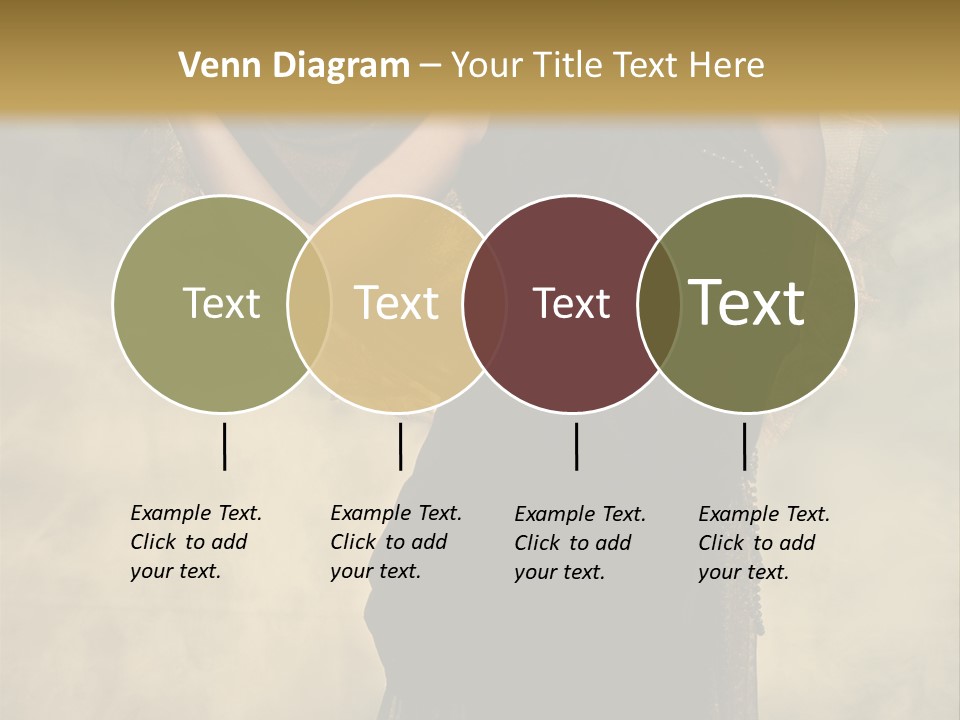 Venn Diagram – Your Title Text Here

Text

Text

Text

Text

Example Text. Click to add your text.

Example Text. Click to add your text.

Example Text. Click to add your text.

Example Text. Click to add your text.